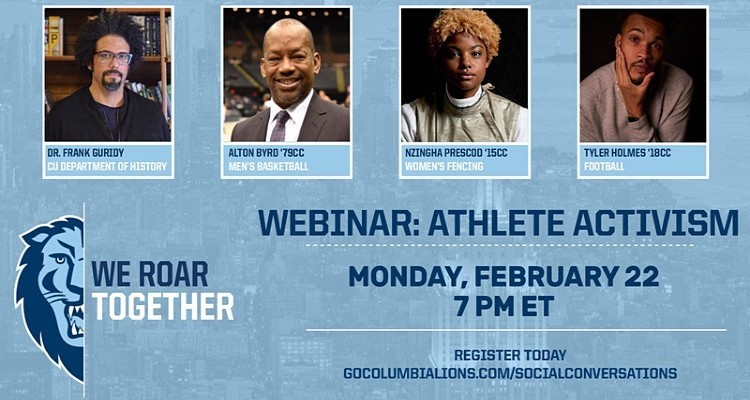 DR. FRANK GURIDY
CU DEPARTMENT OF HISTORY

ALTON BYRD '79CC
MEN'S BASKETBALL

NZINGHA PRESCOD '15CC
WOMEN'S FENCING

TYLER HOLMES '18CC
FOOTBALL

WE ROAR
TOGETHER

WEBINAR: ATHLETE ACTIVISM

MONDAY, FEBRUARY 22
7 PM ET

REGISTER TODAY
GOCOLUMBIALIONS.COM/SOCIALCONVERSATIONS